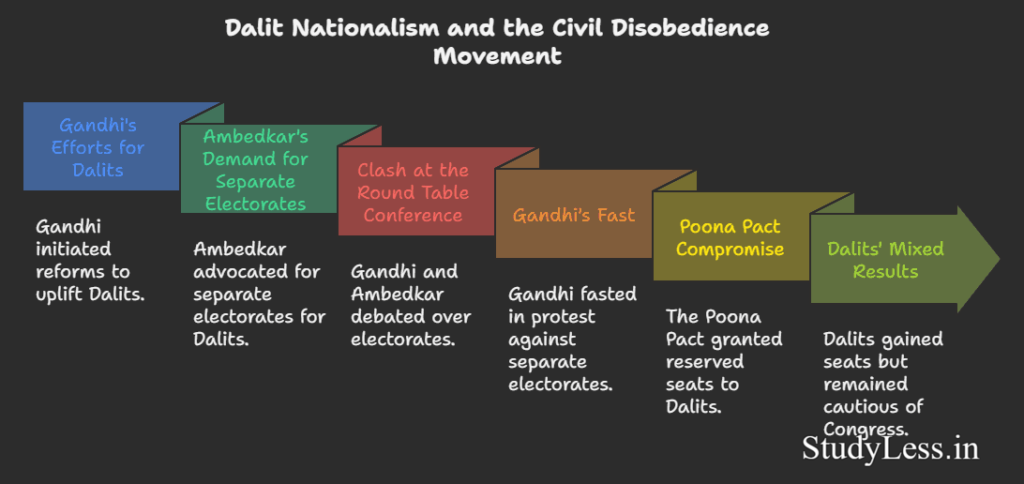 Dalit Nationalism and the Civil Disobedience Movement

Gandhi's Efforts for Dalits

Gandhi initiated reforms to uplift Dalits.

Ambedkar's Demand for Separate Electorates

Ambedkar advocated for separate electorates for Dalits.

Clash at the Round Table Conference

Gandhi and Ambedkar debated over electorates.

Gandhi's Fast

Gandhi fasted in protest against separate electorates.

Poona Pact Compromise

The Poona Pact granted reserved seats to Dalits.

Dalits' Mixed Results

Dalits gained seats but remained cautious of Congress.

StudyLess.in